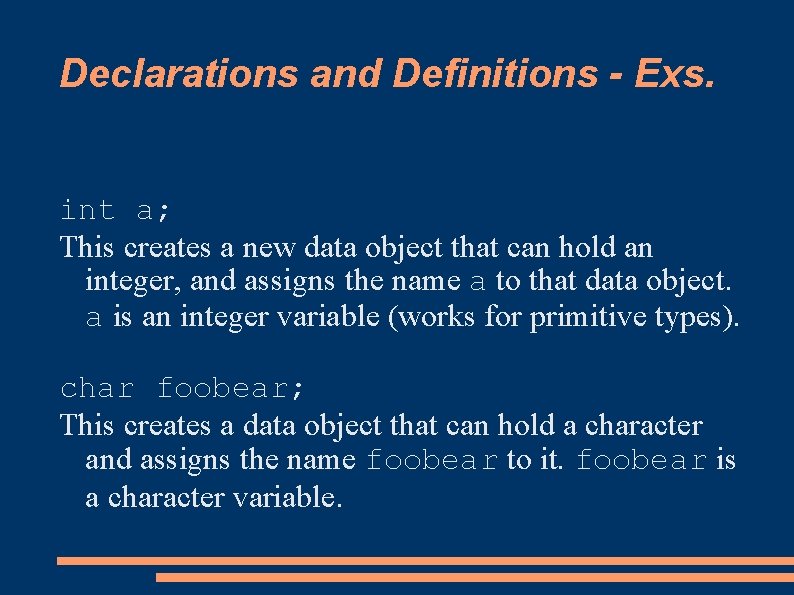 Declarations and Definitions - Exs.

int a;

This creates a new data object that can hold an integer, and assigns the name a to that data object. a is an integer variable (works for primitive types).

char foobear;

This creates a data object that can hold a character and assigns the name foobear to it. foobear is a character variable.